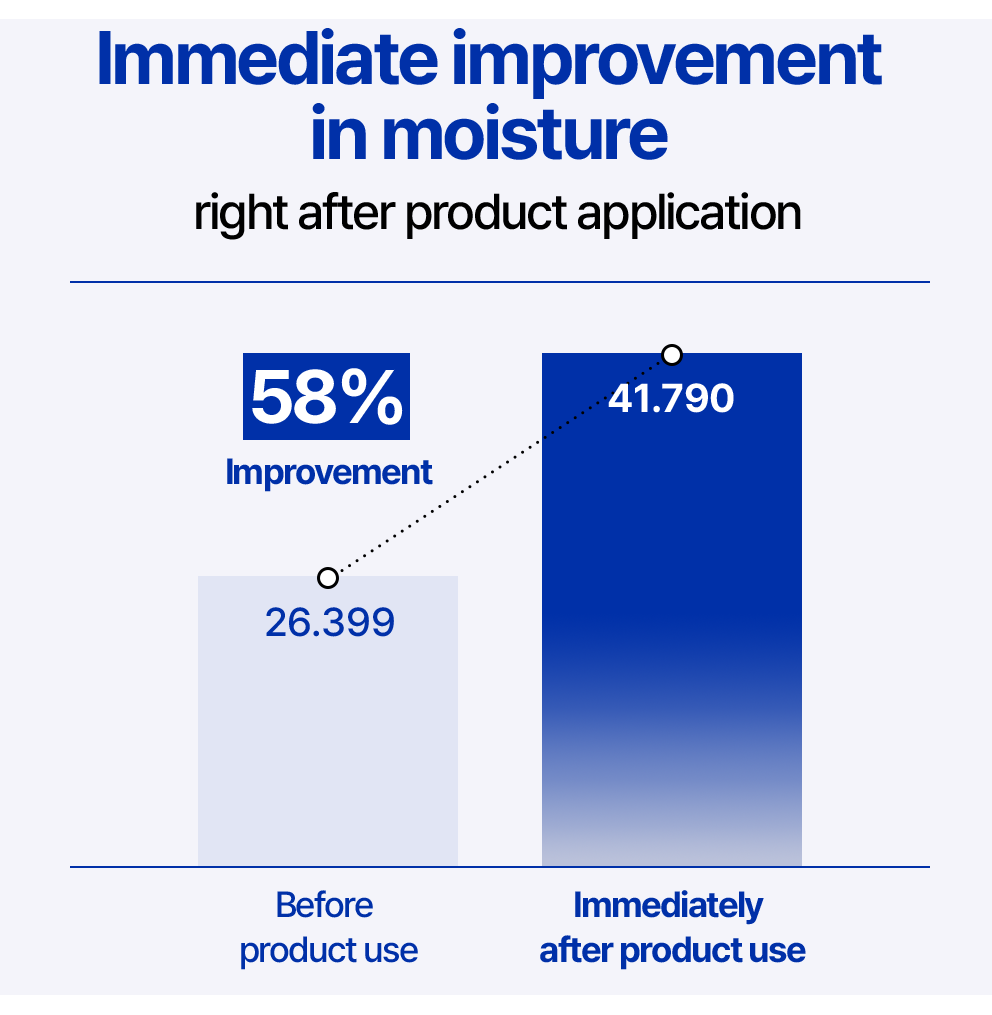 Immediate improvement in moisture
right after product application

58%
Improvement

41.790

26.399

Before product use

Immediately after product use